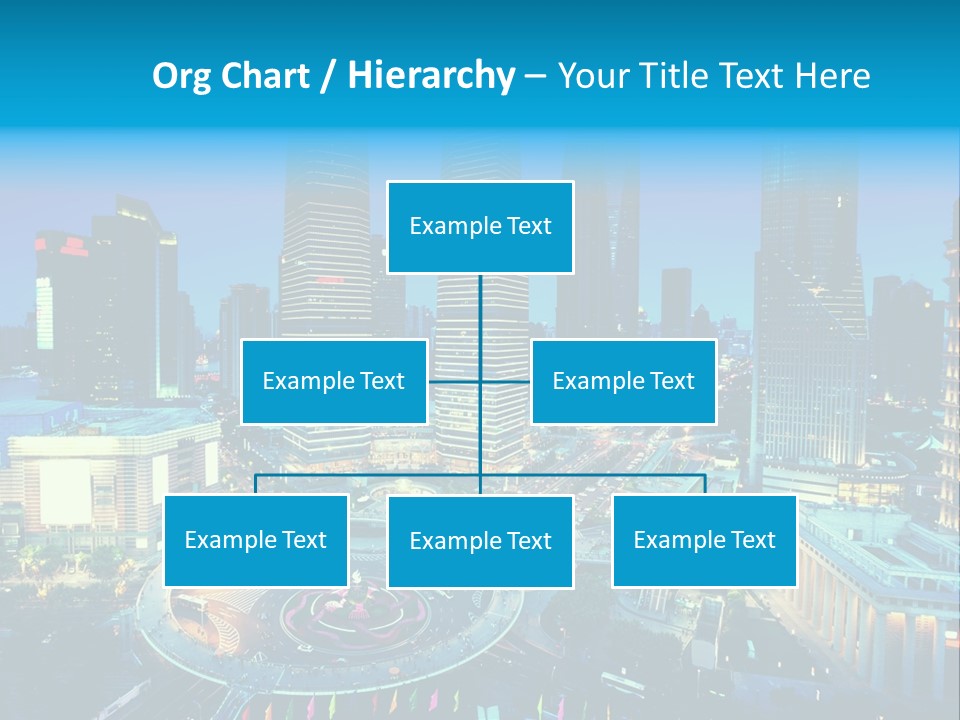 Org Chart / Hierarchy – Your Title Text Here

Example Text

Example Text

Example Text

Example Text

Example Text

Example Text